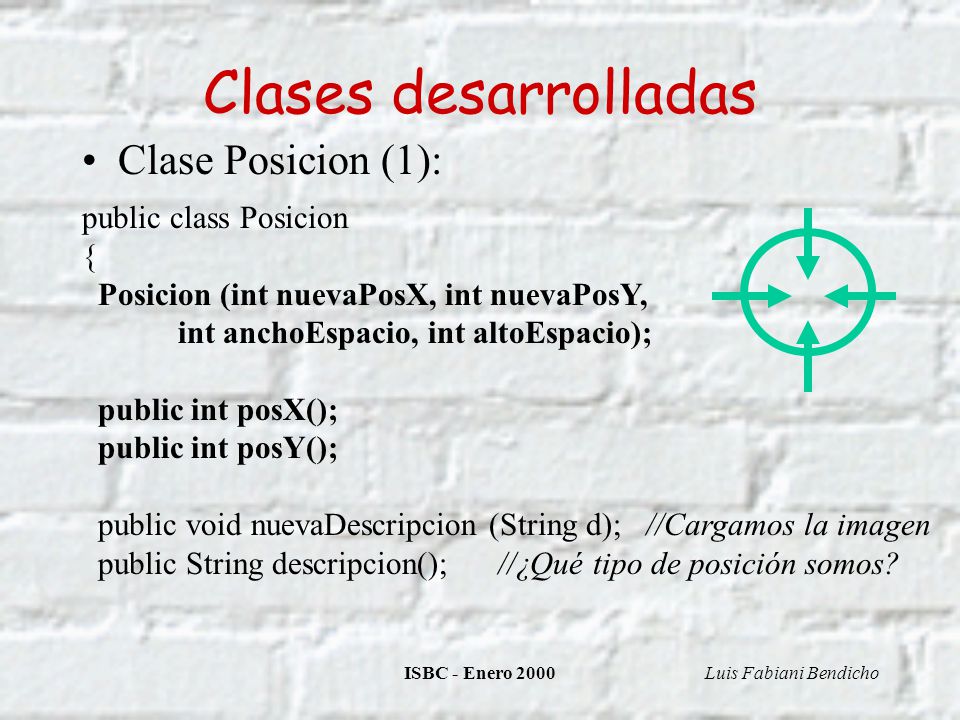 Clases desarrolladas

• Clase Posicion (1):

public class Posicion
{
Posicion (int nuevaPosX, int nuevaPosY,
int anchoEspacio, int altoEspacio);

public int posX();
public int posY();

public void nuevaDescripcion (String d); //Cargamos la imagen
public String descripcion(); //¿Qué tipo de posición somos?

ISBC - Enero 2000 Luis Fabiani Bendicho